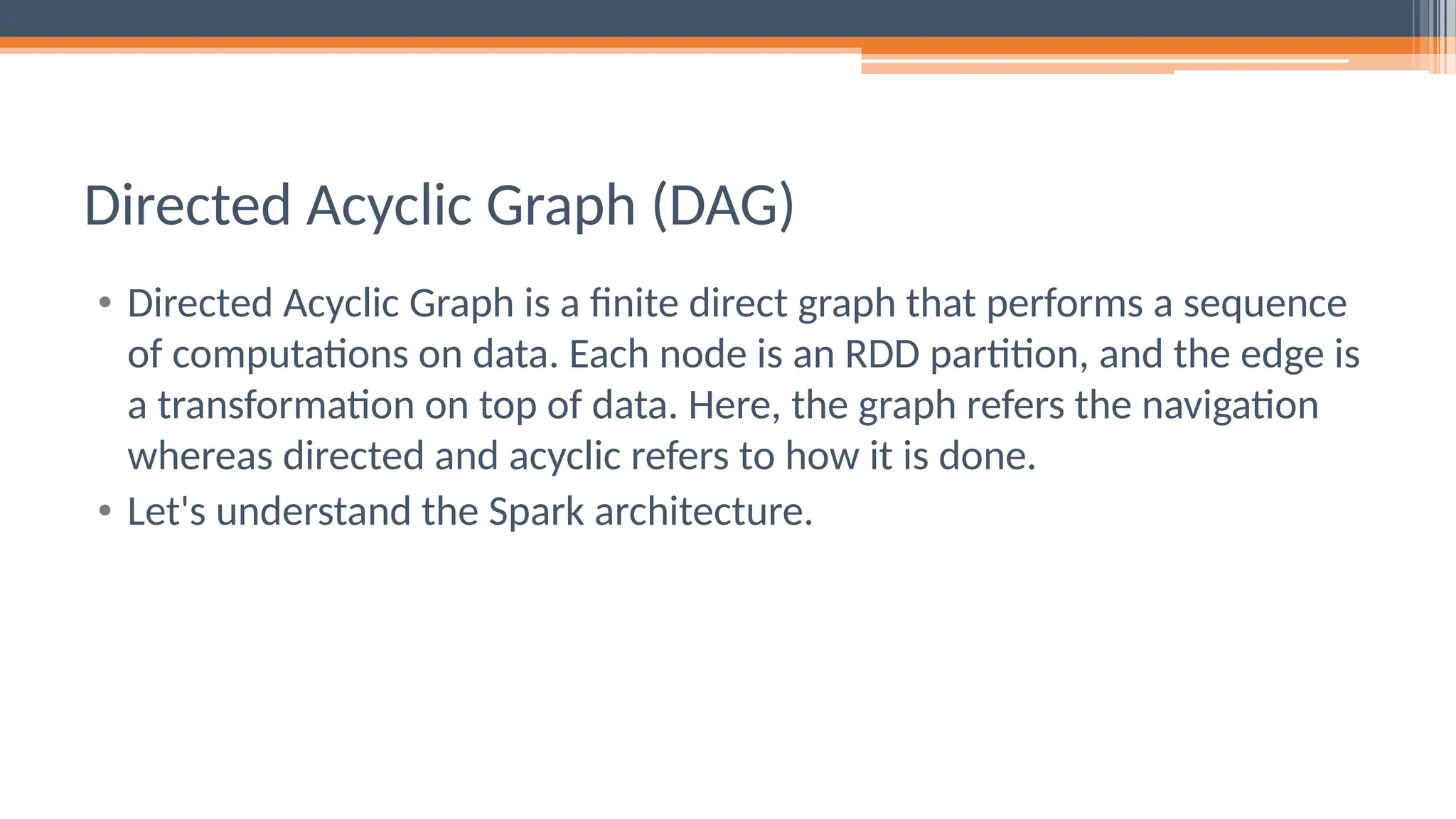 Directed Acyclic Graph (DAG)

• Directed Acyclic Graph is a finite direct graph that performs a sequence of computations on data. Each node is an RDD partition, and the edge is a transformation on top of data. Here, the graph refers the navigation whereas directed and acyclic refers to how it is done.
• Let's understand the Spark architecture.